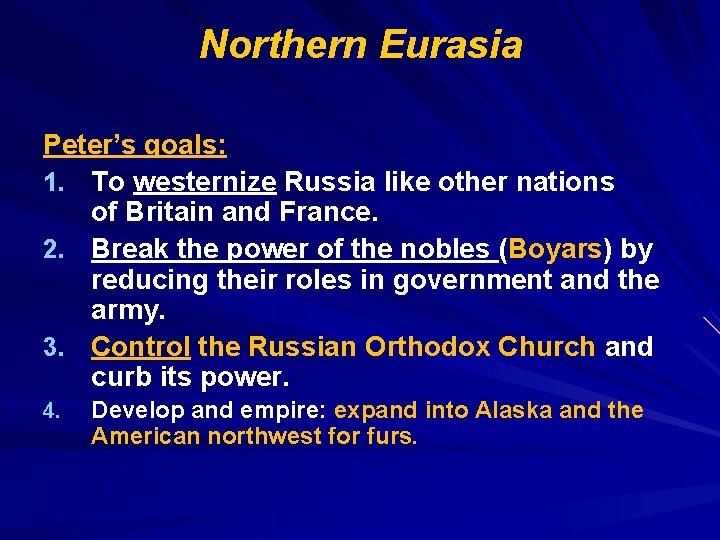 Northern Eurasia

Peter's goals:

1. To westernize Russia like other nations of Britain and France.
2. Break the power of the nobles (Boyars) by reducing their roles in government and the army.
3. Control the Russian Orthodox Church and curb its power.
4. Develop and empire: expand into Alaska and the American northwest for furs.